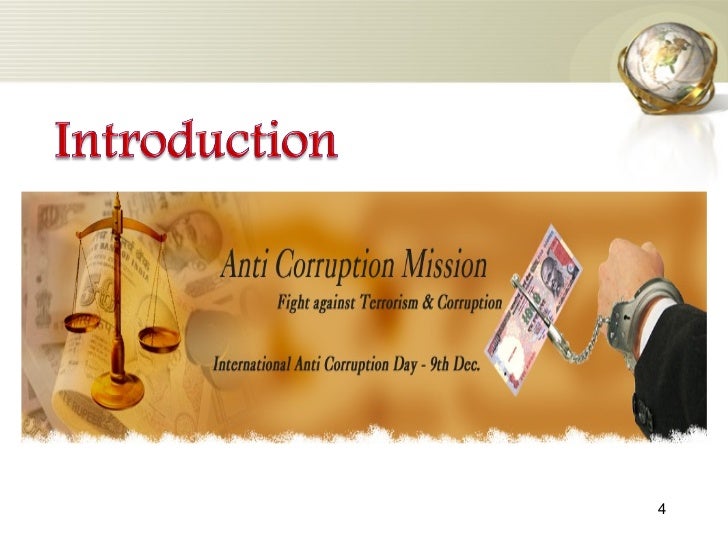 Introduction

Anti Corruption Mission

Fight against Terrorism & Corruption

International Anti Corruption Day - 9th Dec.

4